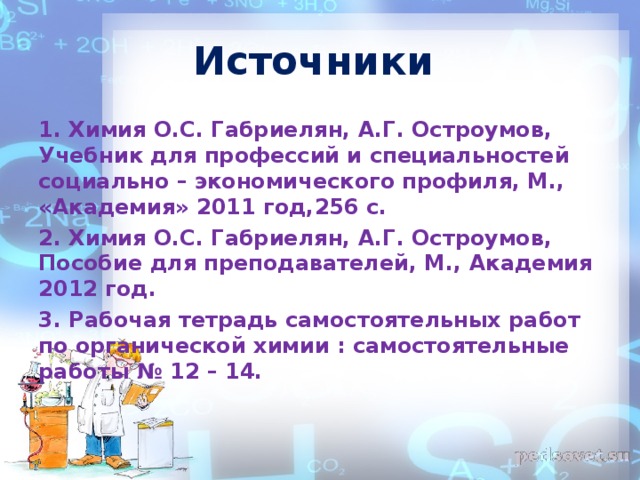 Источники

1. Химия О.С. Габриелян, А.Г. Остроумов, Учебник для профессий и специальностей социально – экономического профиля, М., «Академия» 2011 год,256 с.

2. Химия О.С. Габриелян, А.Г. Остроумов, Пособие для преподавателей, М., Академия 2012 год.

3. Рабочая тетрадь самостоятельных работ по органической химии : самостоятельные работы № 12 – 14.

pedsovet.su